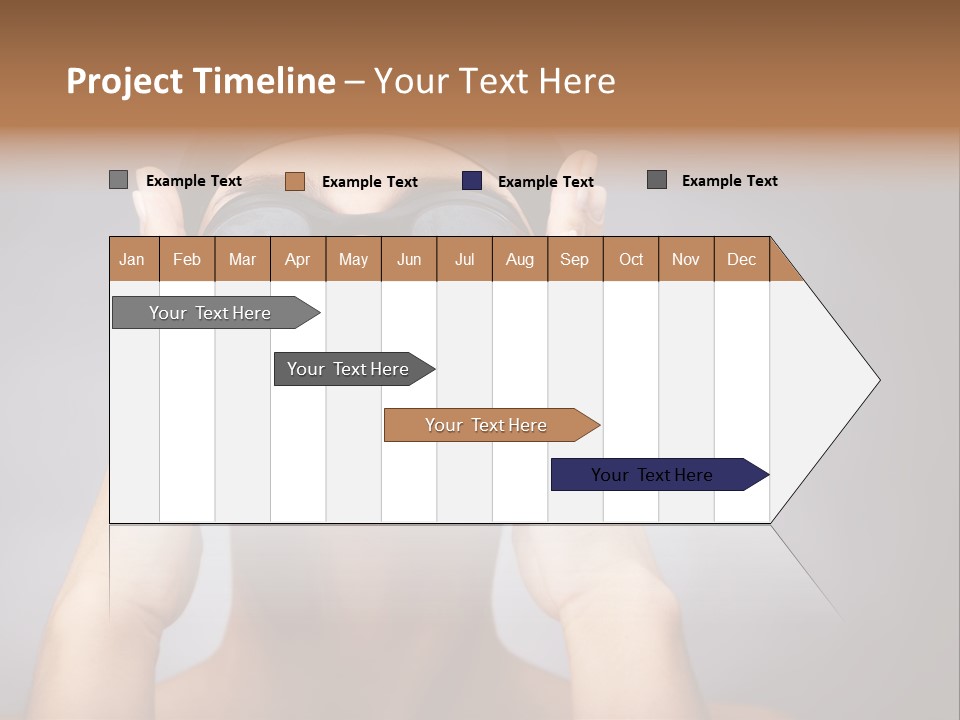 Project Timeline – Your Text Here

Example Text Example Text Example Text Example Text

| Jan | Feb | Mar | Apr | May | Jun | Jul | Aug | Sep | Oct | Nov | Dec |
|---|---|---|---|---|---|---|---|---|---|---|---|

Your Text Here

Your Text Here

Your Text Here

Your Text Here